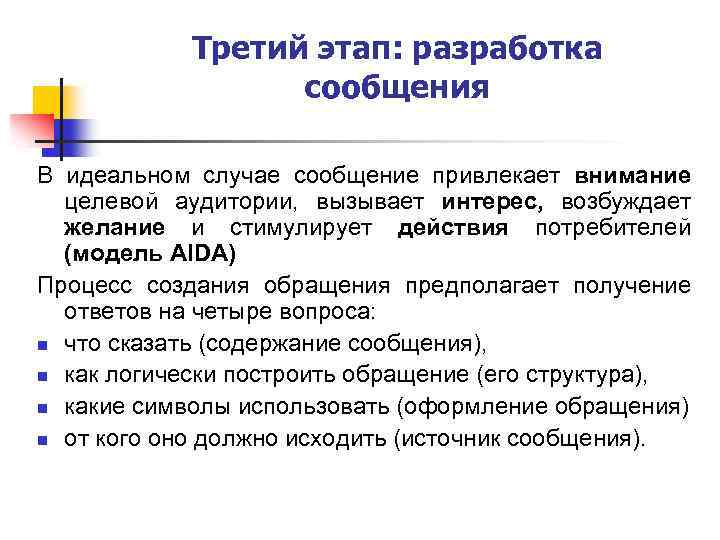 Третий этап: разработка сообщения

В идеальном случае сообщение привлекает внимание целевой аудитории, вызывает интерес, возбуждает желание и стимулирует действия потребителей (модель AIDA)

Процесс создания обращения предполагает получение ответов на четыре вопроса:

- что сказать (содержание сообщения),
- как логически построить обращение (его структура),
- какие символы использовать (оформление обращения)
- от кого оно должно исходить (источник сообщения).